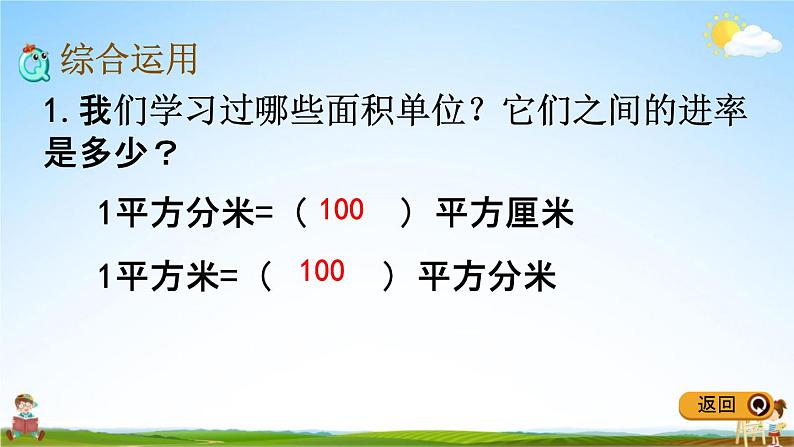 综合运用

1. 我们学习过哪些面积单位？它们之间的进率是多少？

1平方分米=（ 100 ）平方厘米

1平方米=（ 100 ）平方分米

返回